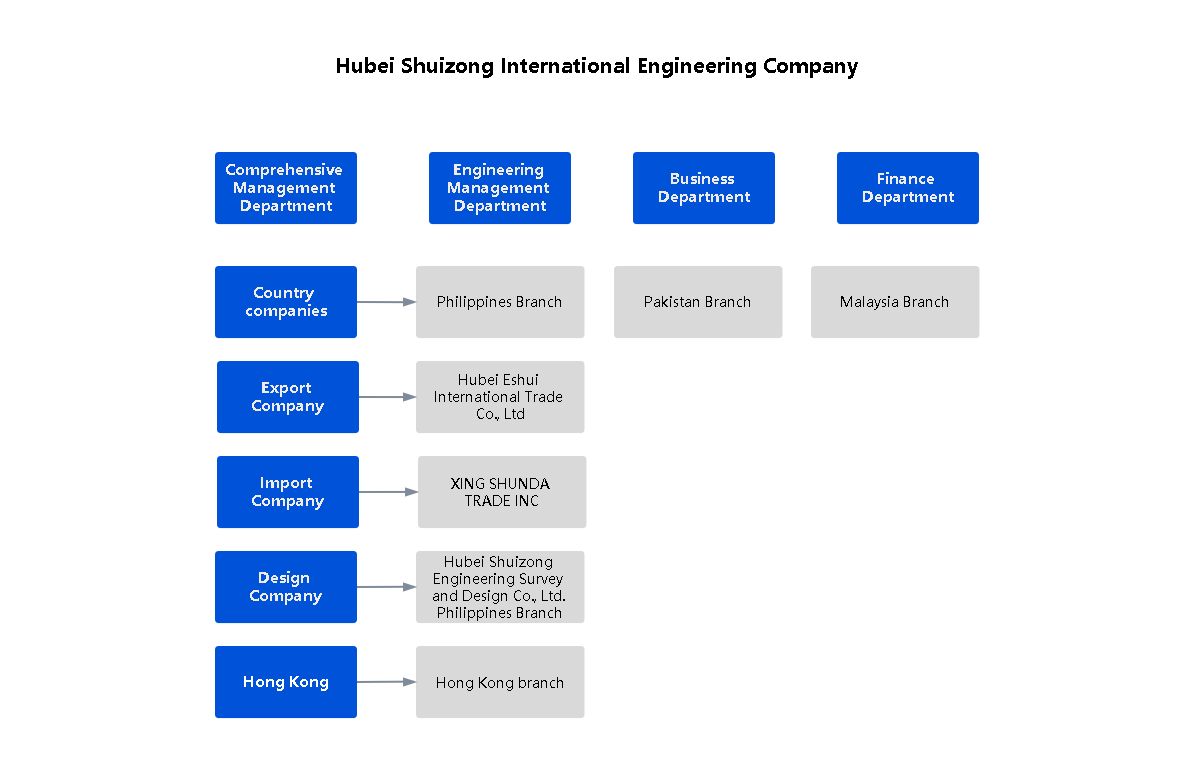 Hubei Shuizong International Engineering Company

Comprehensive Management Department

Engineering Management Department

Business Department

Finance Department

Country companies

Philippines Branch

Pakistan Branch

Malaysia Branch

Export Company

Hubei Eshui International Trade Co., Ltd

Import Company

XING SHUNDA TRADE INC

Design Company

Hubei Shuizong Engineering Survey and Design Co., Ltd. Philippines Branch

Hong Kong

Hong Kong branch